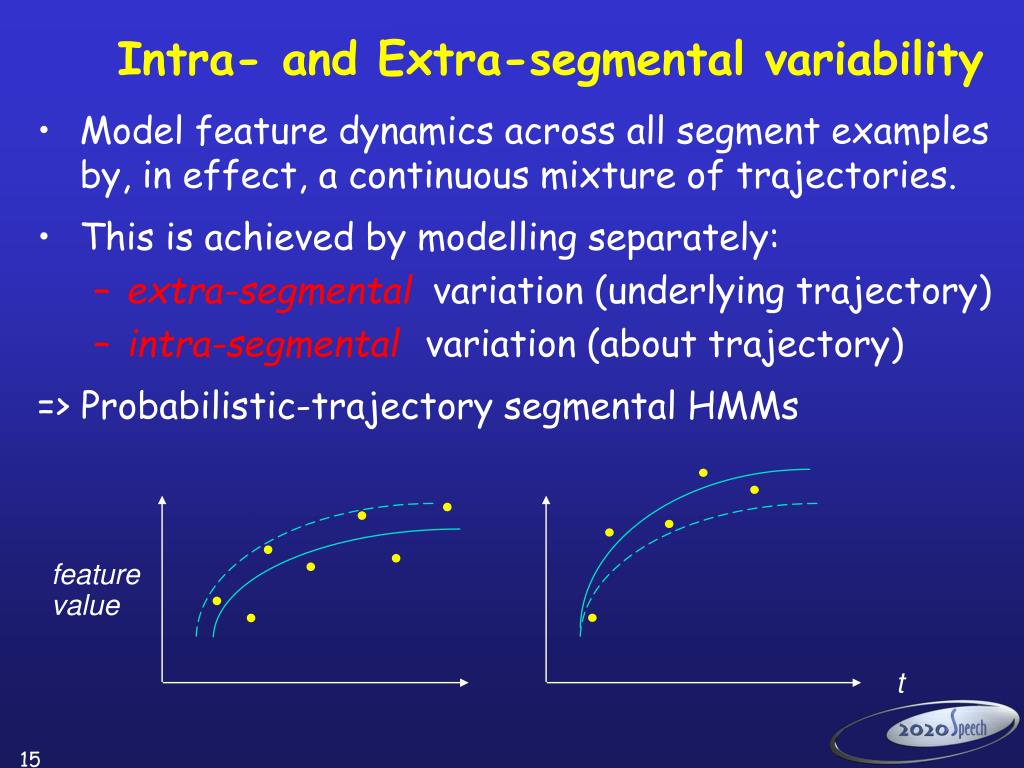 Intra- and Extra-segmental variability

• Model feature dynamics across all segment examples by, in effect, a continuous mixture of trajectories.

• This is achieved by modelling separately:
– extra-segmental variation (underlying trajectory)
– intra-segmental variation (about trajectory)

=> Probabilistic-trajectory segmental HMMs

feature value

t

2020 Speech

15